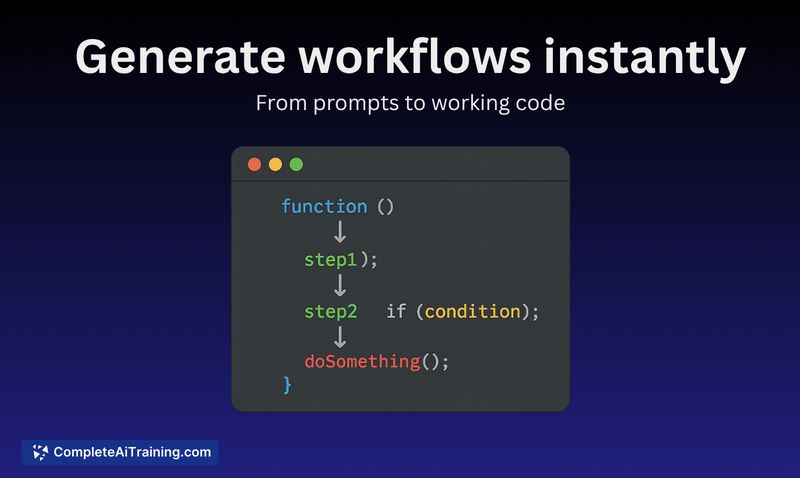 Generate workflows instantly

From prompts to working code

function ()
↓
step1);
↓
step2 if (condition);
↓
doSomething();
}

CompleteAiTraining.com